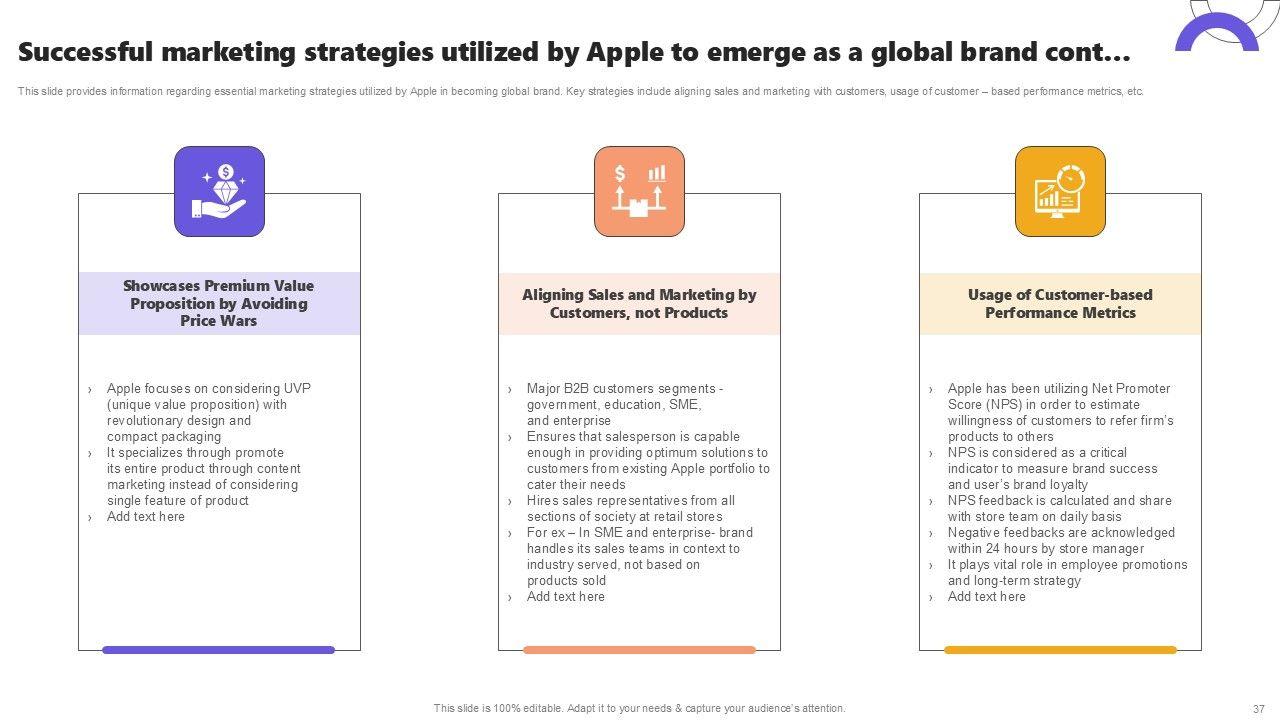 Successful marketing strategies utilized by Apple to emerge as a global brand cont…

This slide provides information regarding essential marketing strategies utilized by Apple in becoming global brand. Key strategies include aligning sales and marketing with customers, usage of customer – based performance metrics, etc.

Showcases Premium Value Proposition by Avoiding Price Wars

› Apple focuses on considering UVP (unique value proposition) with revolutionary design and compact packaging
› It specializes through promote its entire product through content marketing instead of considering single feature of product
› Add text here

Aligning Sales and Marketing by Customers, not Products

› Major B2B customers segments - government, education, SME, and enterprise
› Ensures that salesperson is capable enough in providing optimum solutions to customers from existing Apple portfolio to cater their needs
› Hires sales representatives from all sections of society at retail stores
› For ex – In SME and enterprise- brand handles its sales teams in context to industry served, not based on products sold
› Add text here

Usage of Customer-based Performance Metrics

› Apple has been utilizing Net Promoter Score (NPS) in order to estimate willingness of customers to refer firm's products to others
› NPS is considered as a critical indicator to measure brand success and user's brand loyalty
› NPS feedback is calculated and share with store team on daily basis
› Negative feedbacks are acknowledged within 24 hours by store manager
› It plays vital role in employee promotions and long-term strategy
› Add text here

This slide is 100% editable. Adapt it to your needs & capture your audience's attention.

37